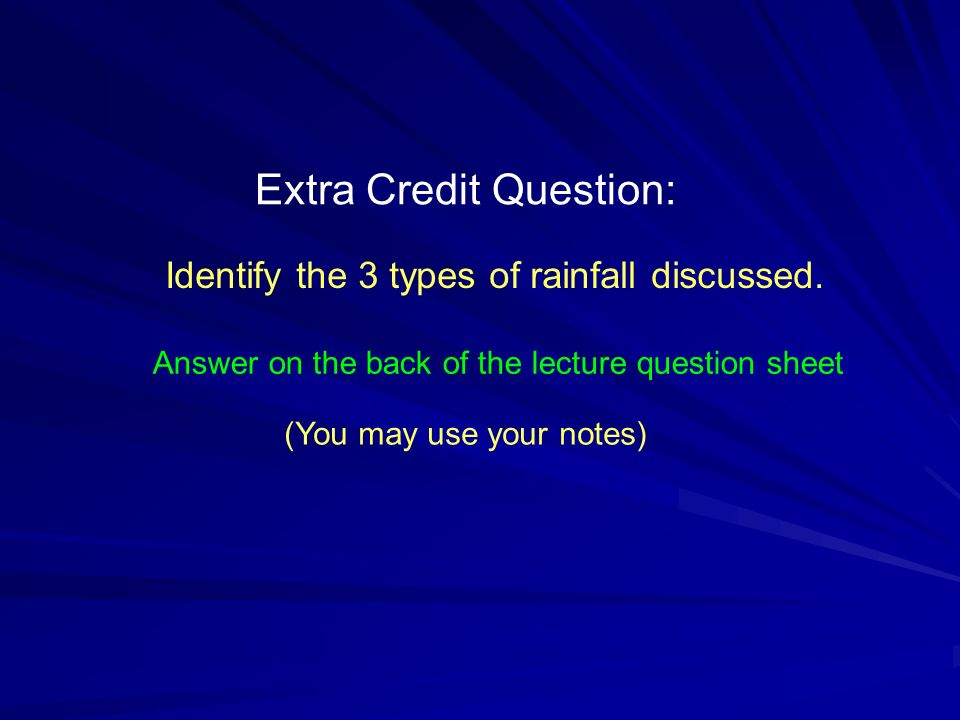 Extra Credit Question:

Identify the 3 types of rainfall discussed.

Answer on the back of the lecture question sheet

(You may use your notes)